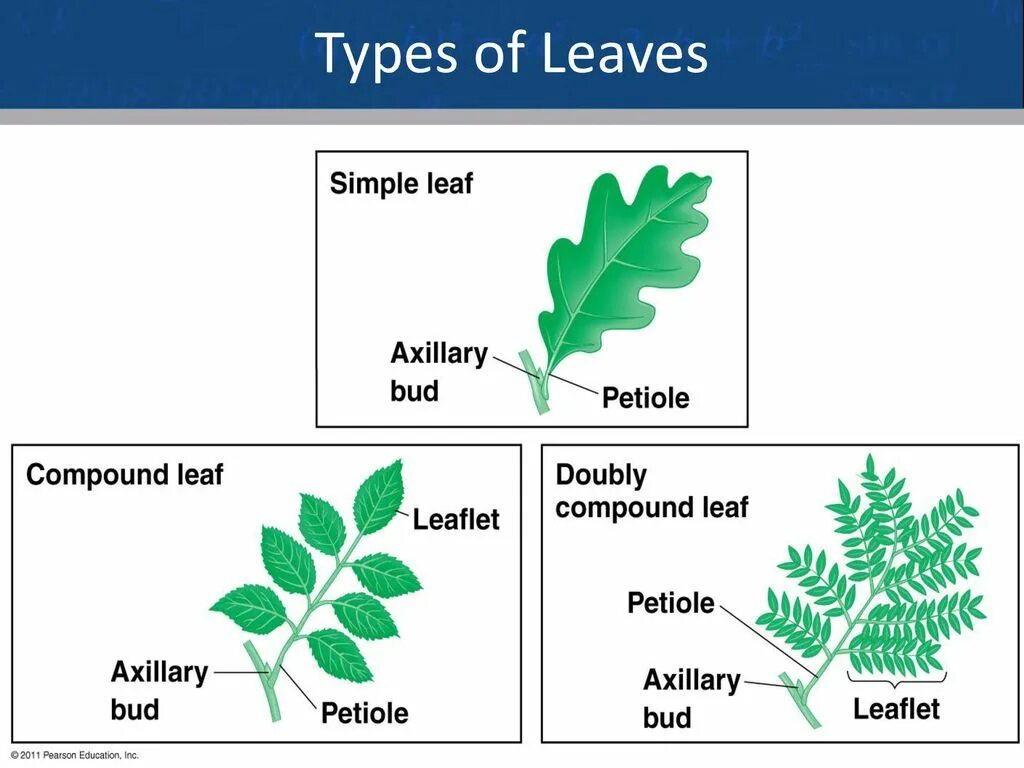 Types of Leaves

Simple leaf

Axillary bud

Petiole

Compound leaf

Leaflet

Axillary bud

Petiole

Doubly compound leaf

Petiole

Axillary bud

Leaflet

© 2011 Pearson Education, Inc.